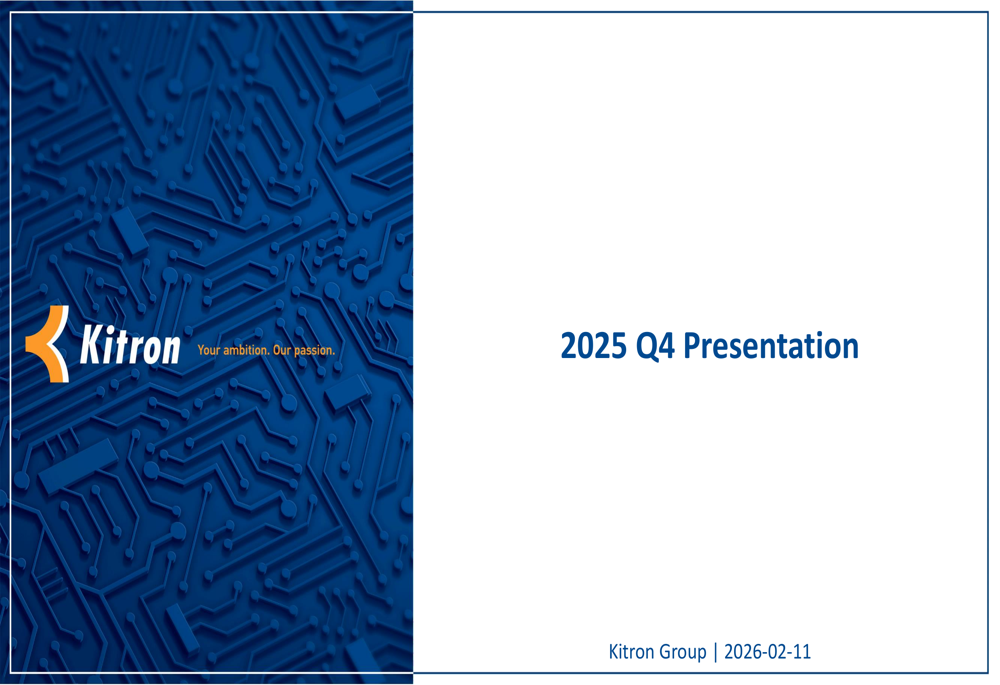 Kitron Your ambition. Our passion.

2025 Q4 Presentation

Kitron Group | 2026-02-11